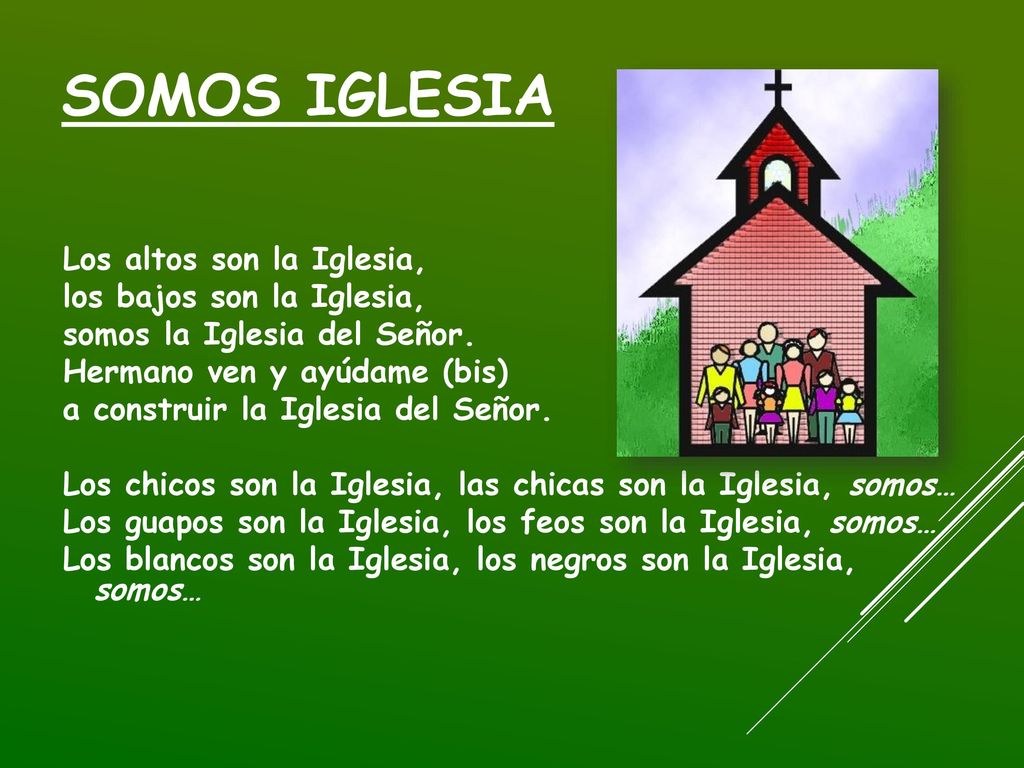 SOMOS IGLESIA

Los altos son la Iglesia,
los bajos son la Iglesia,
somos la Iglesia del Señor.
Hermano ven y ayúdame (bis)
a construir la Iglesia del Señor.

Los chicos son la Iglesia, las chicas son la Iglesia, somos…
Los guapos son la Iglesia, los feos son la Iglesia, somos…
Los blancos son la Iglesia, los negros son la Iglesia, somos…